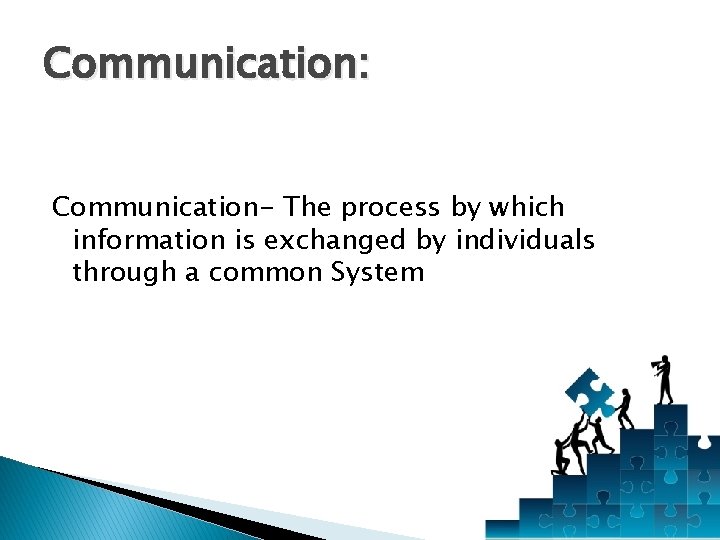 Communication:

Communication- The process by which information is exchanged by individuals through a common System